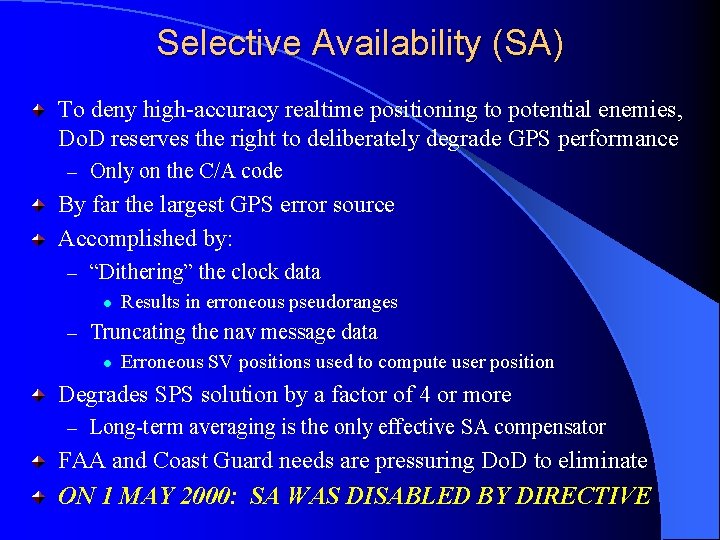 Selective Availability (SA)

To deny high-accuracy realtime positioning to potential enemies, DoD reserves the right to deliberately degrade GPS performance

– Only on the C/A code

By far the largest GPS error source

Accomplished by:

– “Dithering” the clock data

• Results in erroneous pseudoranges

– Truncating the nav message data

• Erroneous SV positions used to compute user position

Degrades SPS solution by a factor of 4 or more

– Long-term averaging is the only effective SA compensator

FAA and Coast Guard needs are pressuring DoD to eliminate

ON 1 MAY 2000: SA WAS DISABLED BY DIRECTIVE